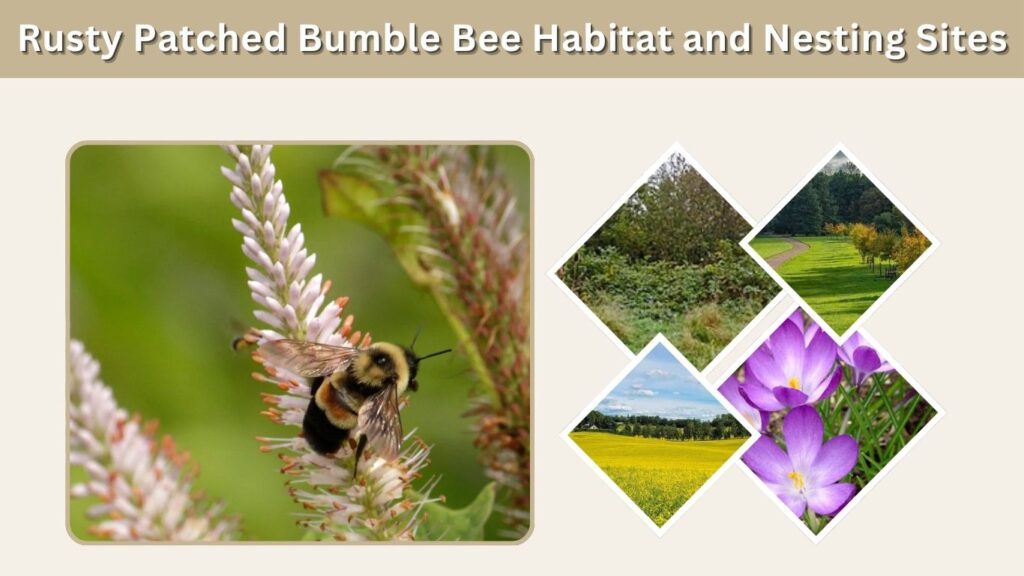 Rusty Patched Bumble Bee Habitat and Nesting Sites